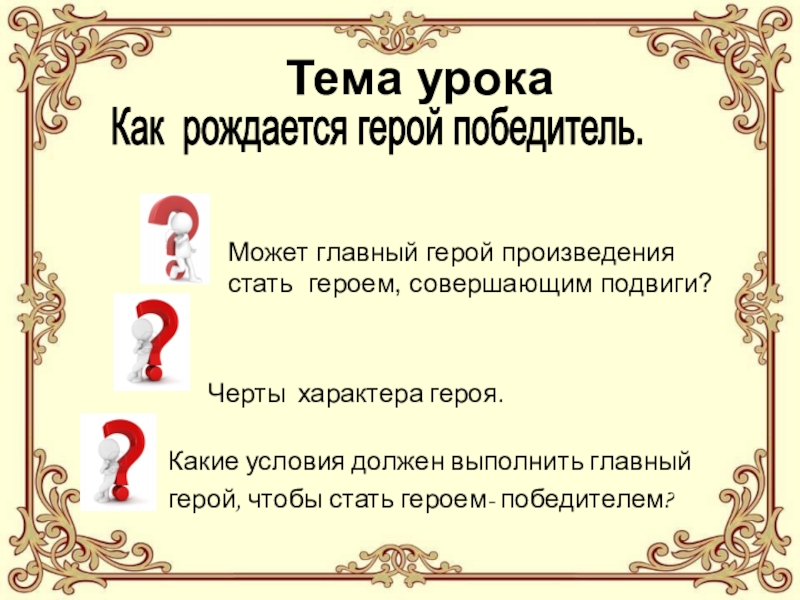 Тема урока
Как рождается герой победитель.

Может главный герой произведения стать героем, совершающим подвиги?

Черты характера героя.

Какие условия должен выполнить главный герой, чтобы стать героем- победителем?